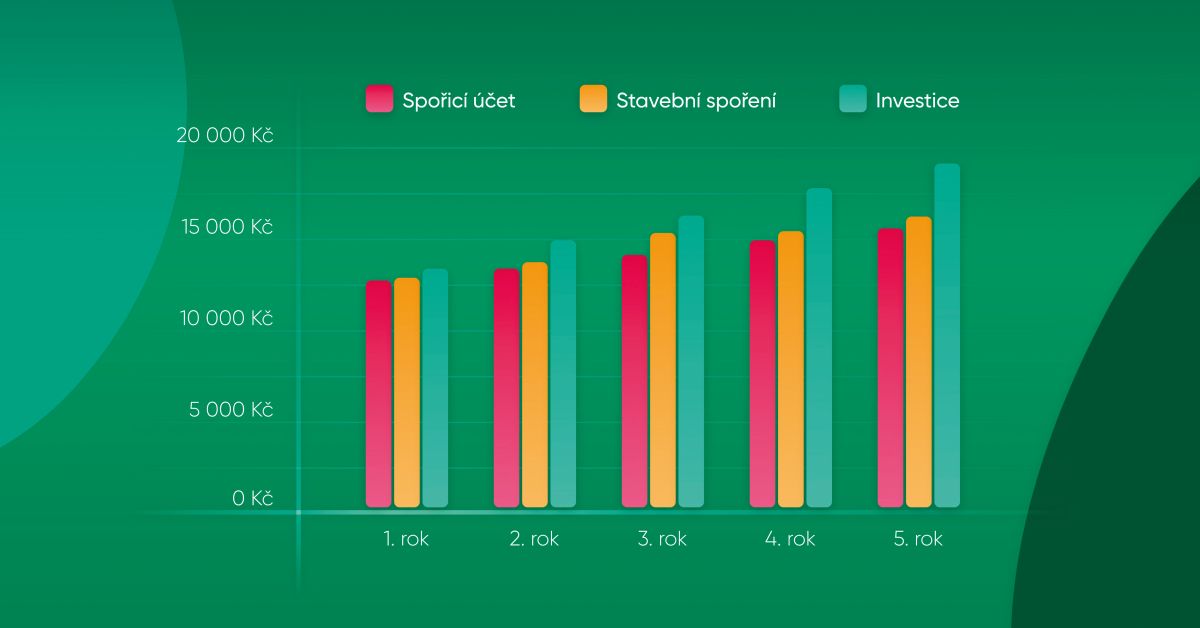 Spořicí účet
Stavební spoření
Investice

20 000 Kč
15 000 Kč
10 000 Kč
5 000 Kč
0 Kč

1. rok
2. rok
3. rok
4. rok
5. rok